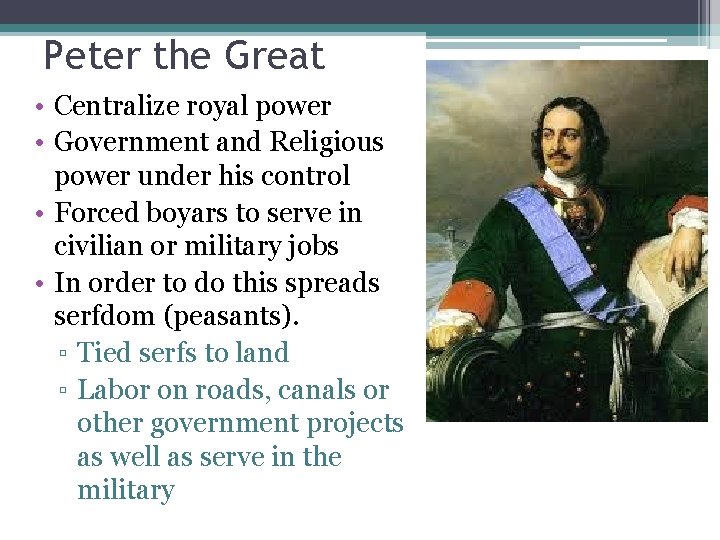 Peter the Great

• Centralize royal power
• Government and Religious power under his control
• Forced boyars to serve in civilian or military jobs
• In order to do this spreads serfdom (peasants).
 ▫ Tied serfs to land
 ▫ Labor on roads, canals or other government projects as well as serve in the military